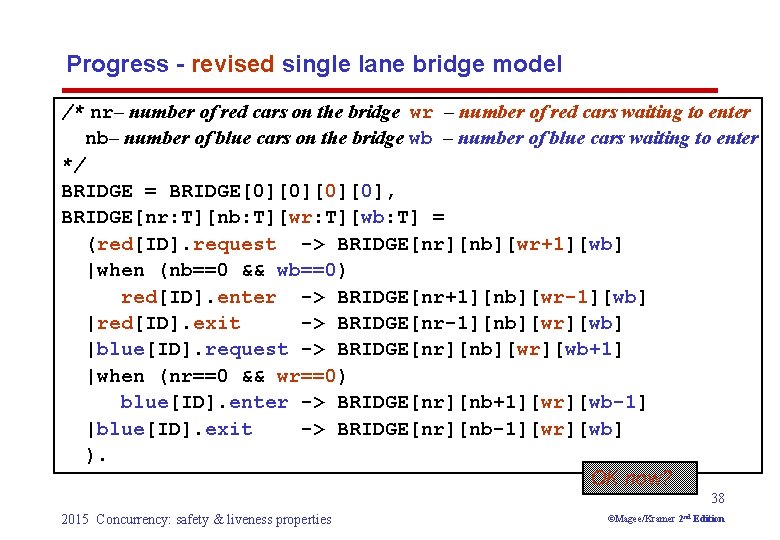 Progress - revised single lane bridge model

/* nr– number of red cars on the bridge wr – number of red cars waiting to enter
nb– number of blue cars on the bridge wb – number of blue cars waiting to enter
*/
BRIDGE = BRIDGE[0][0][0][0],
BRIDGE[nr:T][nb:T][wr:T][wb:T] =
(red[ID].request -> BRIDGE[nr][nb][wr+1][wb]
|when (nb==0 && wb==0)
red[ID].enter -> BRIDGE[nr+1][nb][wr-1][wb]
|red[ID].exit -> BRIDGE[nr-1][nb][wr][wb]
|blue[ID].request -> BRIDGE[nr][nb][wr][wb+1]
|when (nr==0 && wr==0)
blue[ID].enter -> BRIDGE[nr][nb+1][wr][wb-1]
|blue[ID].exit -> BRIDGE[nr][nb-1][wr][wb]
).

OK now?

38

2015 Concurrency: safety & liveness properties

©Magee/Kramer 2nd Edition